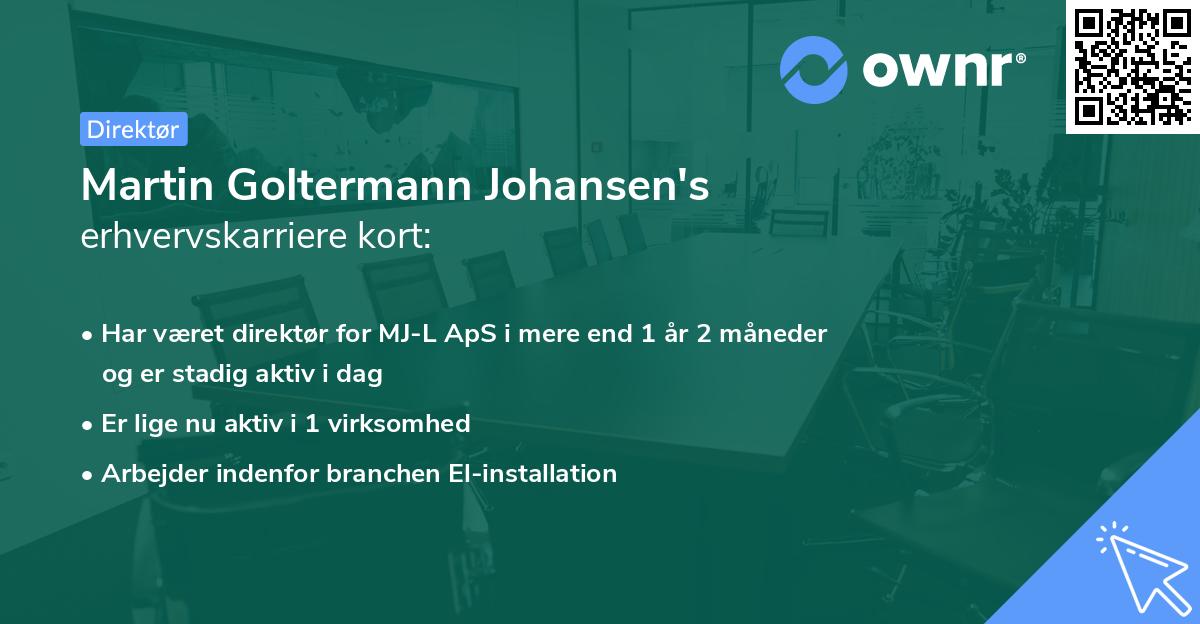 ownr®

Direktør

Martin Goltermann Johansen's
erhvervskarriere kort:

• Har været direktør for MJ-L ApS i mere end 1 år 2 måneder og er stadig aktiv i dag
• Er lige nu aktiv i 1 virksomhed
• Arbejder indenfor branchen El-installation